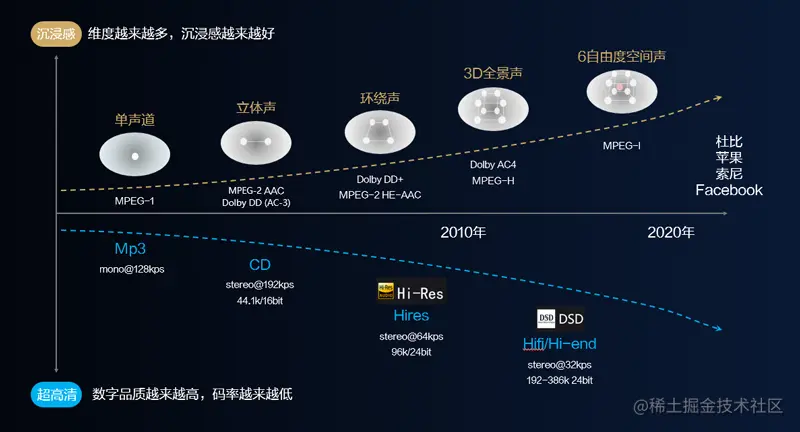 沉浸感 维度越来越多，沉浸感越来越好

单声道
MPEG-1

立体声
MPEG-2 AAC
Dolby DD (AC-3)

环绕声
Dolby DD+
MPEG-2 HE-AAC

3D全景声
Dolby AC4
MPEG-H

6自由度空间声
MPEG-I

杜比
苹果
索尼
Facebook

2010年
2020年

Mp3
mono@128kps

CD
stereo@192kps
44.1k/16bit

Hi-Res AUDIO Hi-Res
Hires
stereo@64kps
96k/24bit

DSD DSD
Hifi/Hi-end
stereo@32kps
192-386k 24bit

超高清 数字品质越来越高，码率越来越低

@稀土掘金技术社区